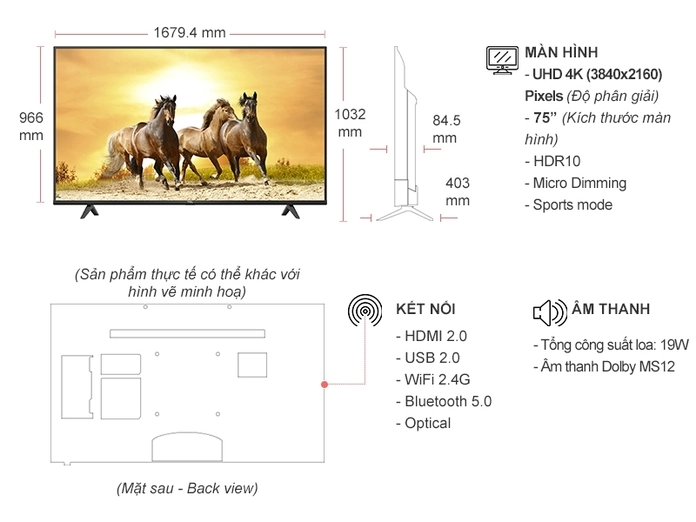 1679.4 mm

966 mm

1032 mm

84.5 mm

403 mm

MÀN HÌNH
- UHD 4K (3840x2160) Pixels (Độ phân giải)
- 75" (Kích thước màn hình)
- HDR10
- Micro Dimming
- Sports mode

(Sản phẩm thực tế có thể khác với hình vẽ minh hoạ)

KẾT NỐI
- HDMI 2.0
- USB 2.0
- WiFi 2.4G
- Bluetooth 5.0
- Optical

ÂM THANH
- Tổng công suất loa: 19W
- Âm thanh Dolby MS12

(Mặt sau - Back view)